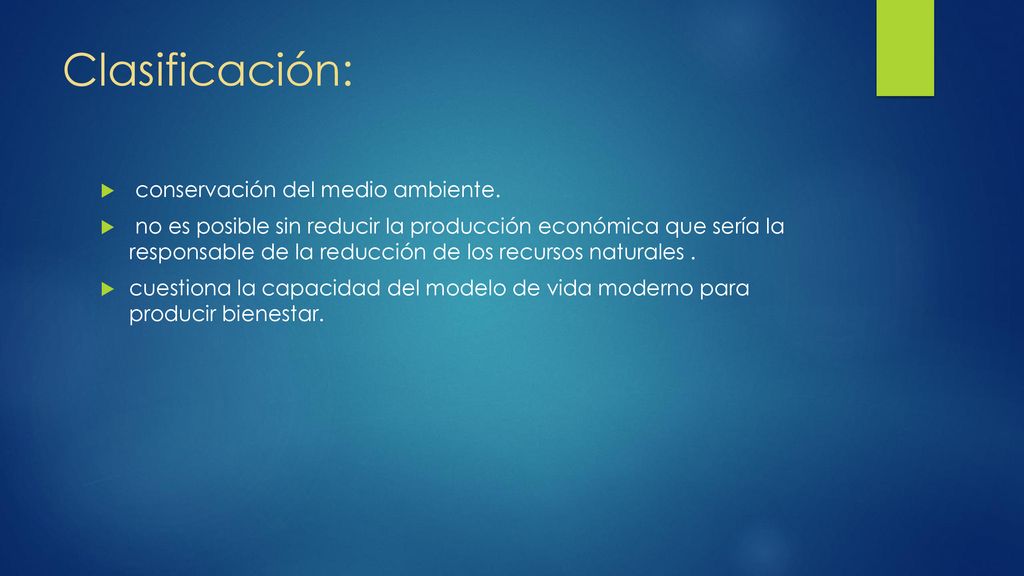 Clasificación:

conservación del medio ambiente.

no es posible sin reducir la producción económica que sería la responsable de la reducción de los recursos naturales .

cuestiona la capacidad del modelo de vida moderno para producir bienestar.